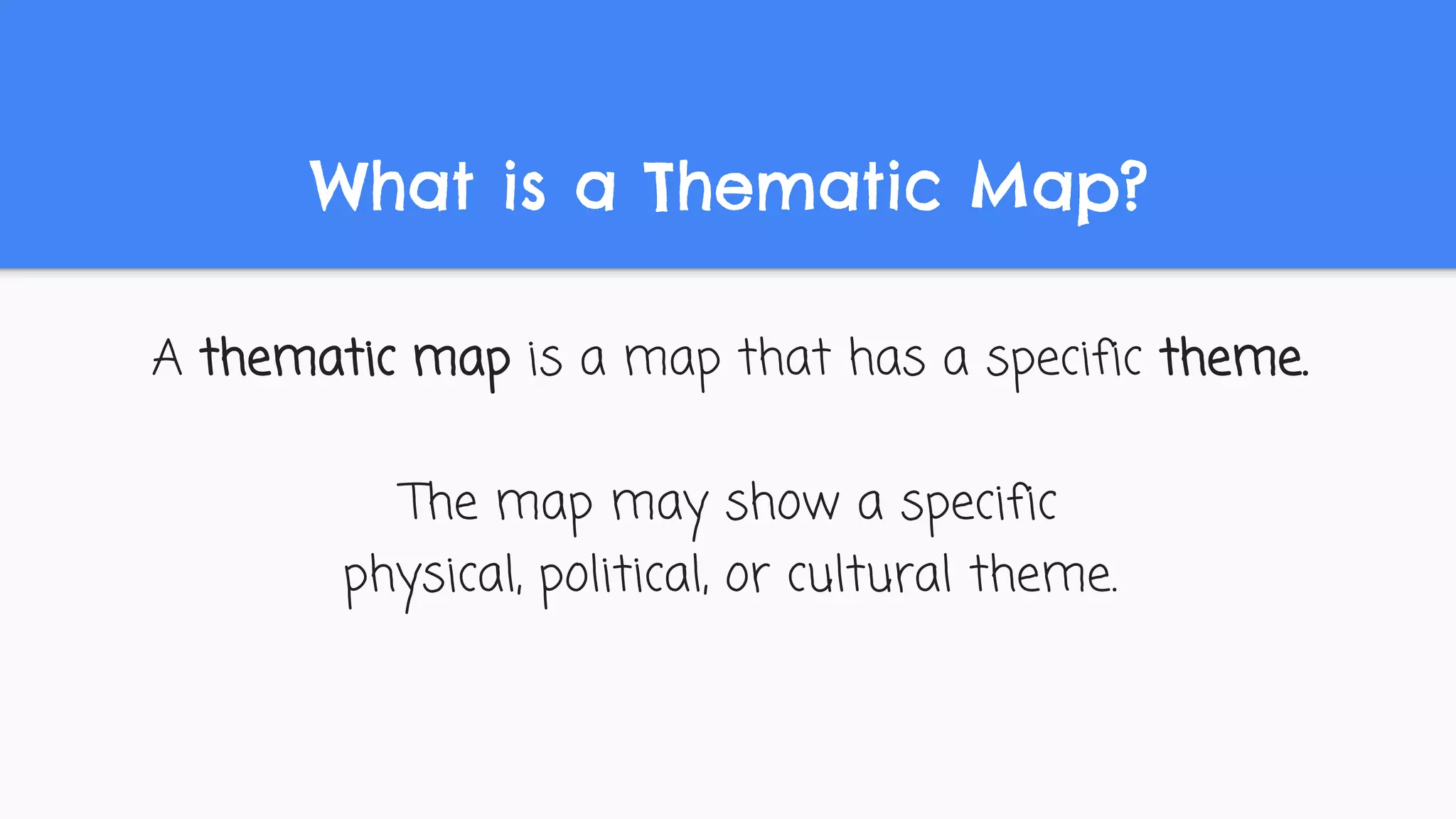 What is a Thematic Map?

A thematic map is a map that has a specific theme.

The map may show a specific physical, political, or cultural theme.